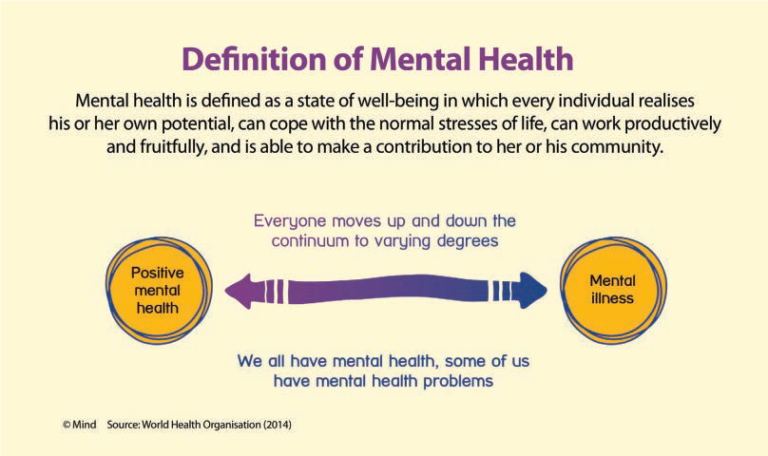 Definition of Mental Health

Mental health is defined as a state of well-being in which every individual realises his or her own potential, can cope with the normal stresses of life, can work productively and fruitfully, and is able to make a contribution to her or his community.

Everyone moves up and down the continuum to varying degrees

Positive mental health

Mental illness

We all have mental health, some of us have mental health problems

© Mind Source: World Health Organisation (2014)